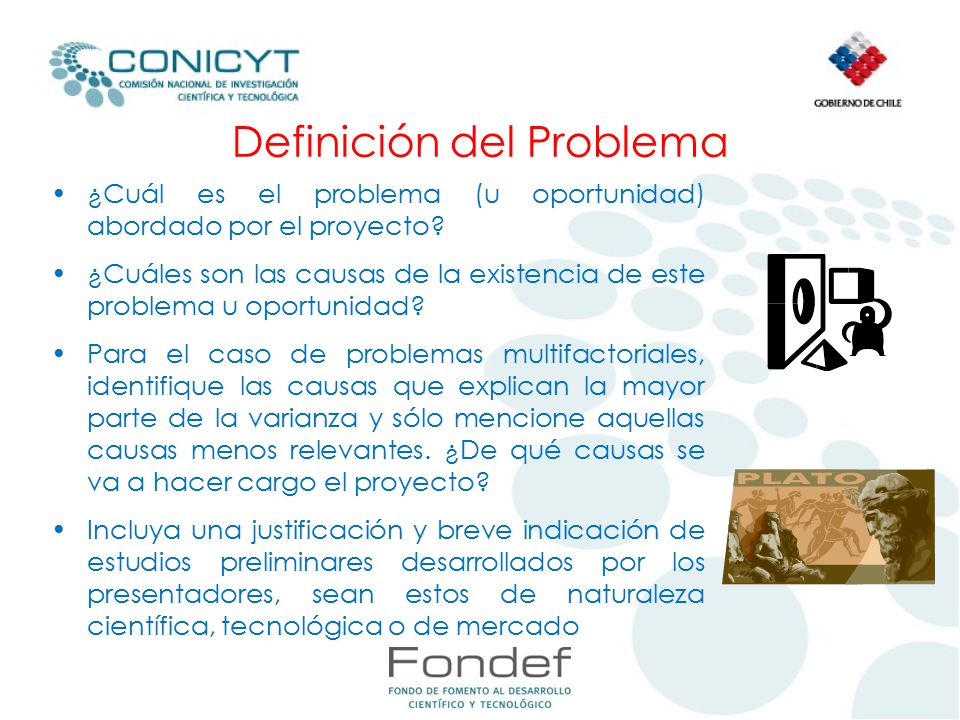 CONICYT
COMISIÓN NACIONAL DE INVESTIGACIÓN CIENTÍFICA Y TECNOLÓGICA

GOBIERNO DE CHILE

Definición del Problema

• ¿Cuál es el problema (u oportunidad) abordado por el proyecto?

• ¿Cuáles son las causas de la existencia de este problema u oportunidad?

• Para el caso de problemas multifactoriales, identifique las causas que explican la mayor parte de la varianza y sólo mencione aquellas causas menos relevantes. ¿De qué causas se va a hacer cargo el proyecto?

• Incluya una justificación y breve indicación de estudios preliminares desarrollados por los presentadores, sean estos de naturaleza científica, tecnológica o de mercado

PLATO

Fondef
FONDO DE FOMENTO AL DESARROLLO CIENTÍFICO Y TECNOLÓGICO